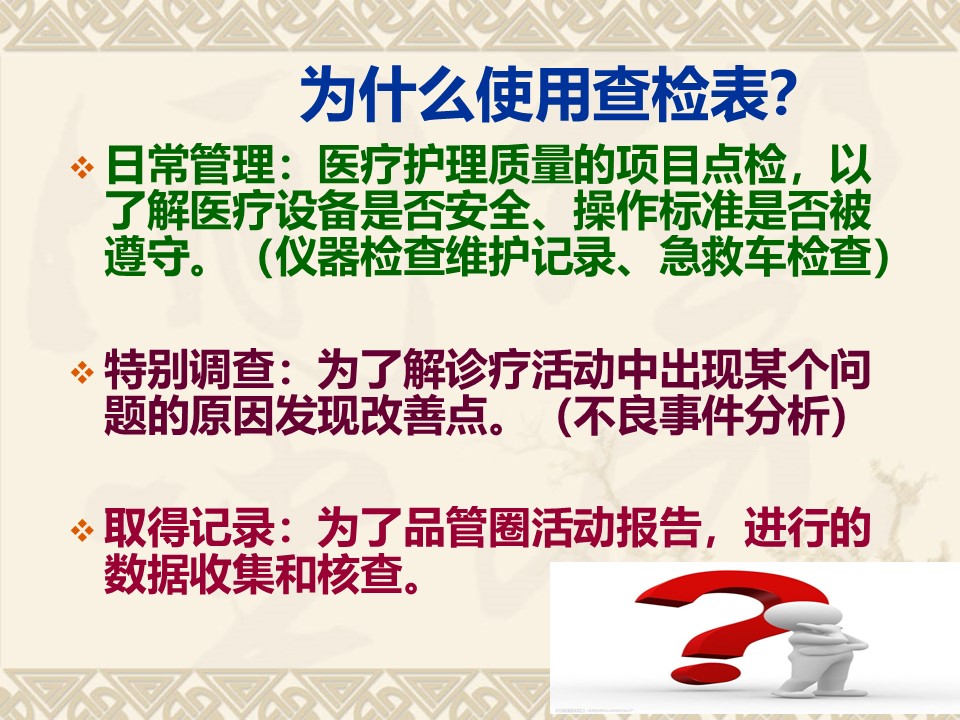 为什么使用查检表?

❖ 日常管理：医疗护理质量的项目点检，以了解医疗设备是否安全、操作标准是否被遵守。（仪器检查维护记录、急救车检查）

❖ 特别调查：为了解诊疗活动中出现某个问题的原因发现改善点。（不良事件分析）

❖ 取得记录：为了品管圈活动报告，进行的数据收集和核查。